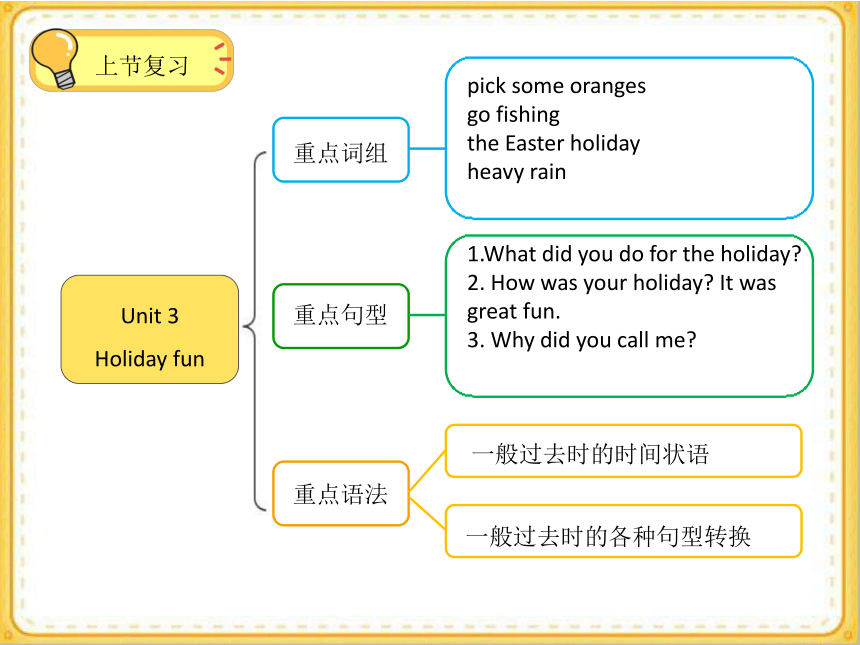 上节复习

Unit 3
Holiday fun

重点词组

pick some oranges
go fishing
the Easter holiday
heavy rain

重点句型

1.What did you do for the holiday?
2. How was your holiday? It was great fun.
3. Why did you call me?

重点语法

一般过去时的时间状语

一般过去时的各种句型转换